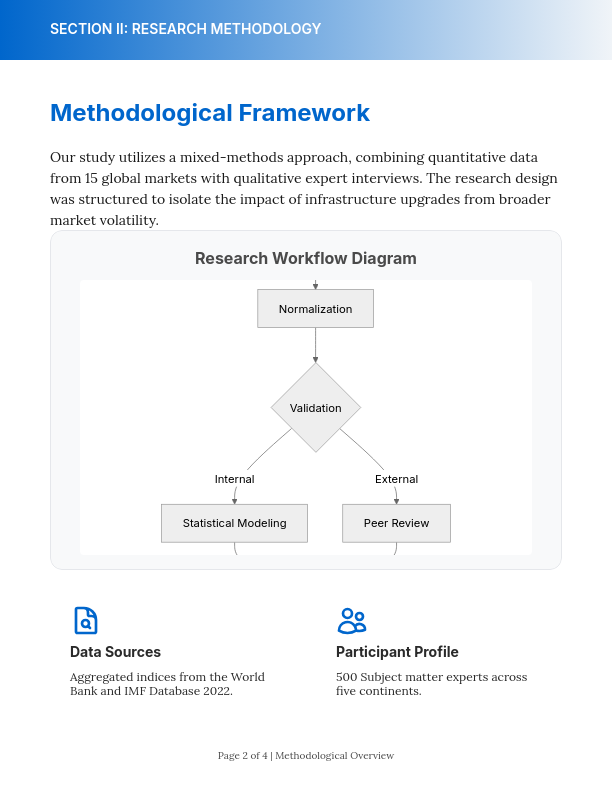 SECTION II: RESEARCH METHODOLOGY

Methodological Framework

Our study utilizes a mixed-methods approach, combining quantitative data from 15 global markets with qualitative expert interviews. The research design was structured to isolate the impact of infrastructure upgrades from broader market volatility.

Research Workflow Diagram

Normalization

Validation

Internal

External

Statistical Modeling

Peer Review

Data Sources

Aggregated indices from the World Bank and IMF Database 2022.

Participant Profile

500 Subject matter experts across five continents.

Page 2 of 4 | Methodological Overview